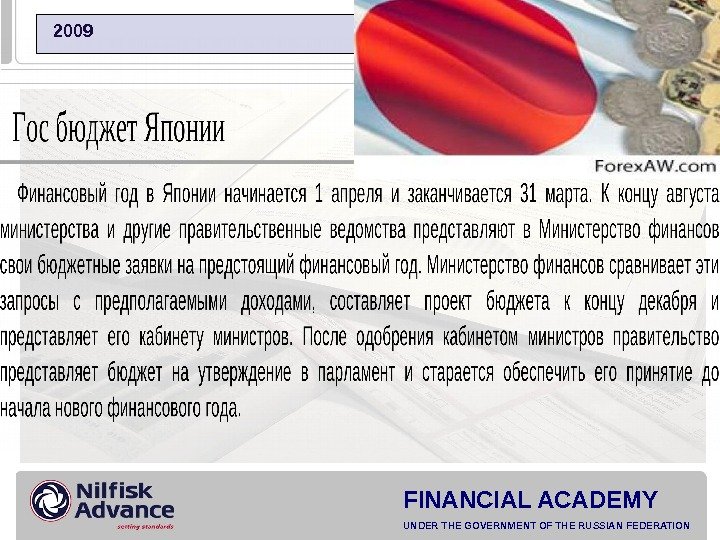 2009

Гос бюджет Японии

ForexAW.com

Финансовый год в Японии начинается 1 апреля и заканчивается 31 марта. К концу августа министерства и другие правительственные ведомства представляют в Министерство финансов свои бюджетные заявки на предстоящий финансовый год. Министерство финансов сравнивает эти запросы с предполагаемыми доходами, составляет проект бюджета к концу декабря и представляет его кабинету министров. После одобрения кабинетом министров правительство представляет бюджет на утверждение в парламент и старается обеспечить его принятие до начала нового финансового года.

Nilfisk Advance
setting standards

FINANCIAL ACADEMY
UNDER THE GOVERNMENT OF THE RUSSIAN FEDERATION